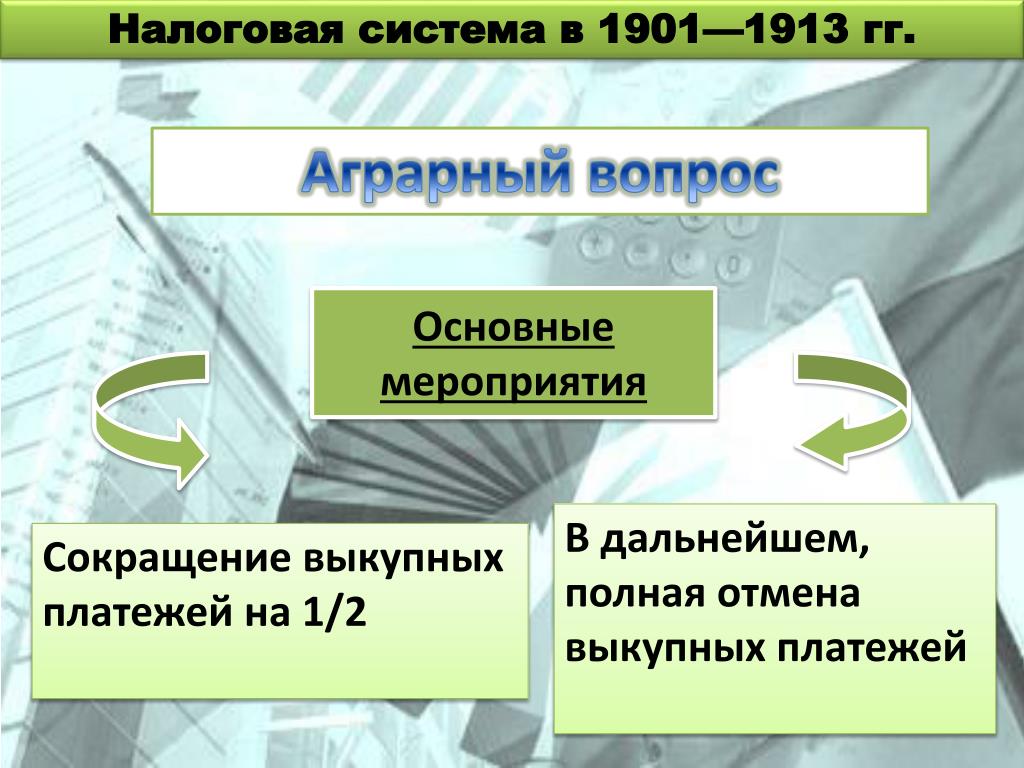 Налоговая система в 1901—1913 гг.

Аграрный вопрос

Основные мероприятия

Сокращение выкупных платежей на 1/2

В дальнейшем, полная отмена выкупных платежей